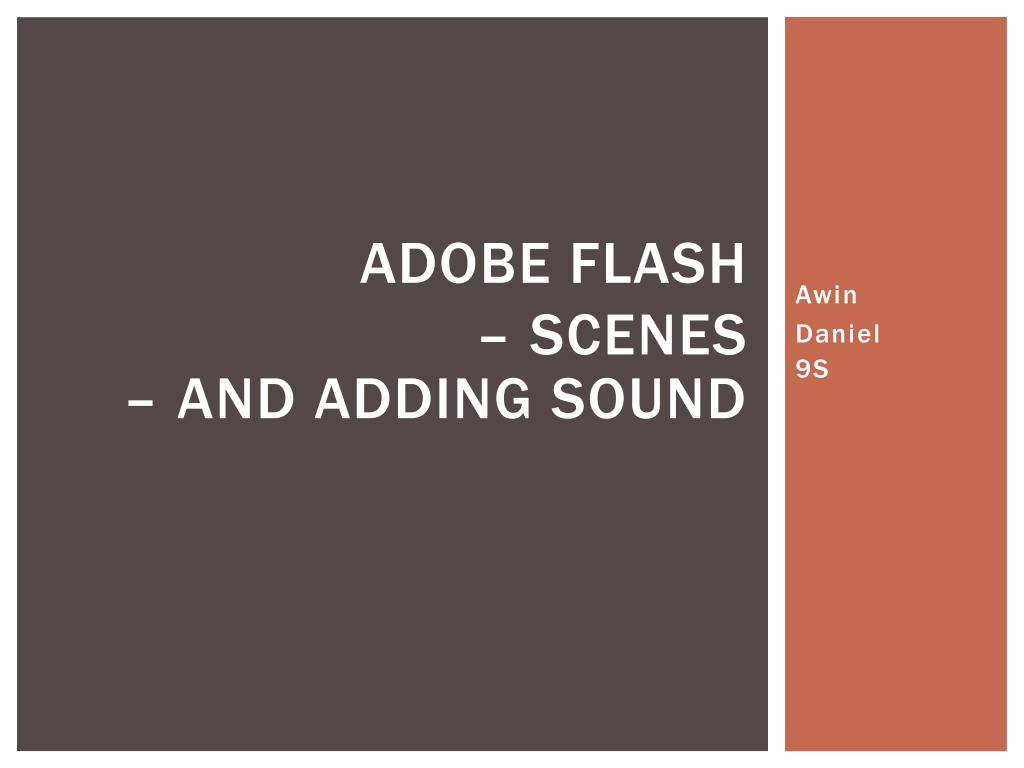 ADOBE FLASH
– SCENES
– AND ADDING SOUND

Awin
Daniel
9S